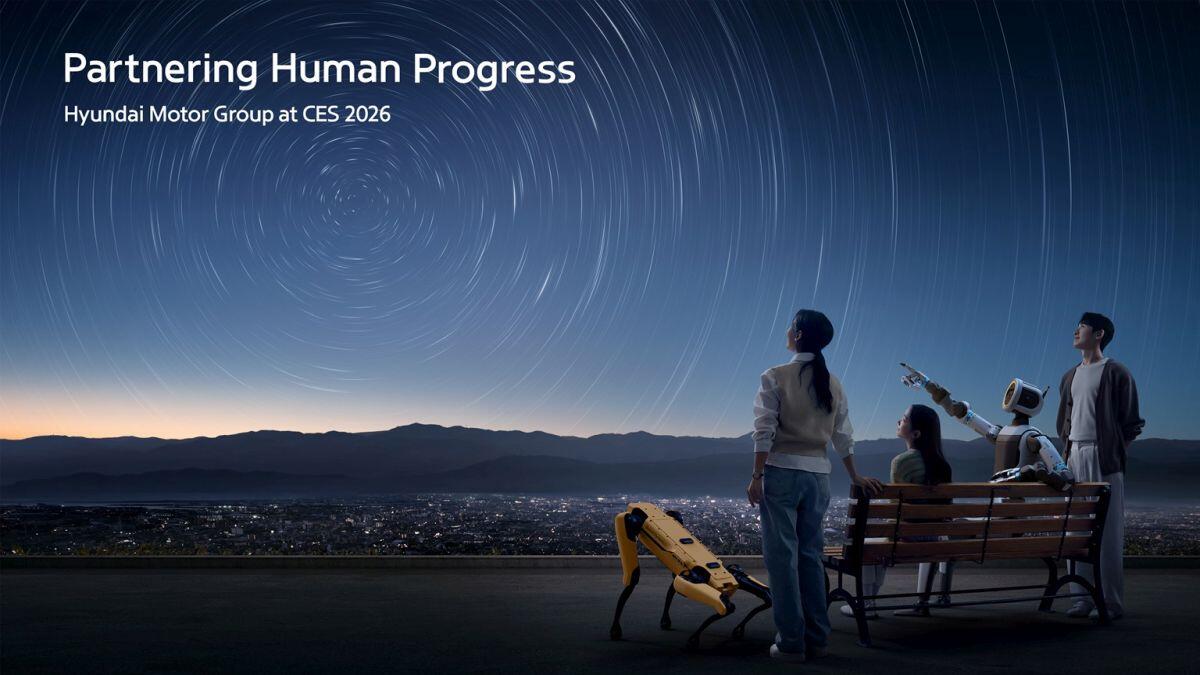 Partnering Human Progress

Hyundai Motor Group at CES 2026